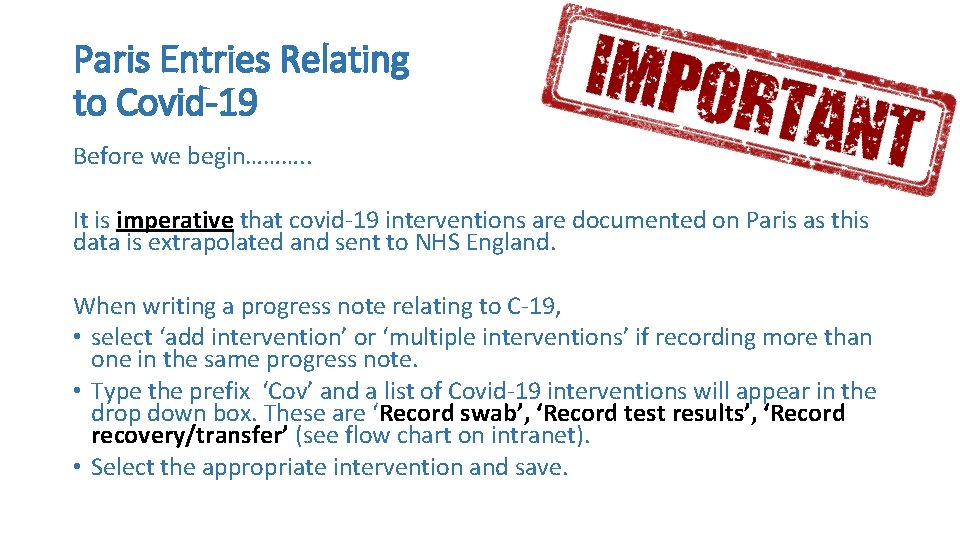 Paris Entries Relating to Covid-19

IMPORTANT

Before we begin………..

It is imperative that covid-19 interventions are documented on Paris as this data is extrapolated and sent to NHS England.

When writing a progress note relating to C-19,
• select ‘add intervention’ or ‘multiple interventions’ if recording more than one in the same progress note.
• Type the prefix ‘Cov’ and a list of Covid-19 interventions will appear in the drop down box. These are ‘Record swab’, ‘Record test results’, ‘Record recovery/transfer’ (see flow chart on intranet).
• Select the appropriate intervention and save.